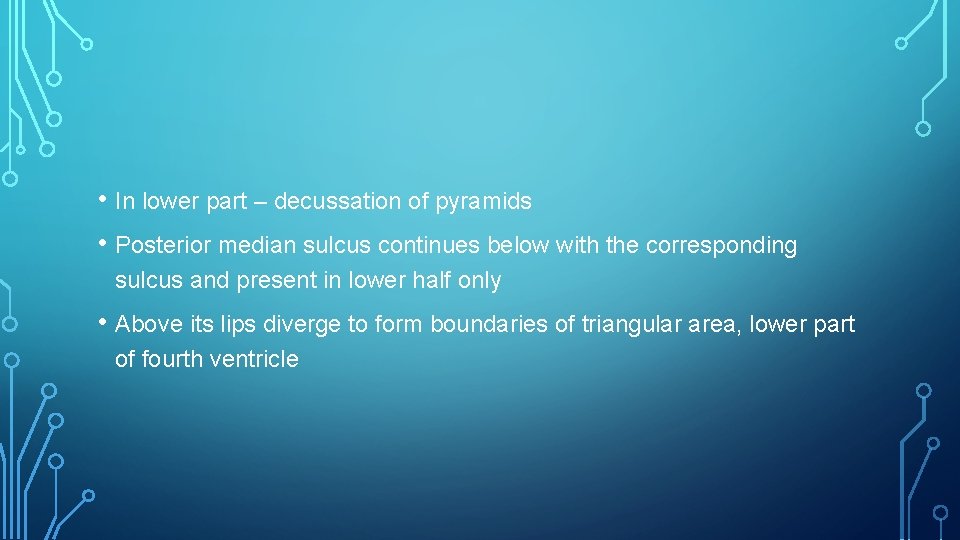 • In lower part – decussation of pyramids

• Posterior median sulcus continues below with the corresponding sulcus and present in lower half only

• Above its lips diverge to form boundaries of triangular area, lower part of fourth ventricle